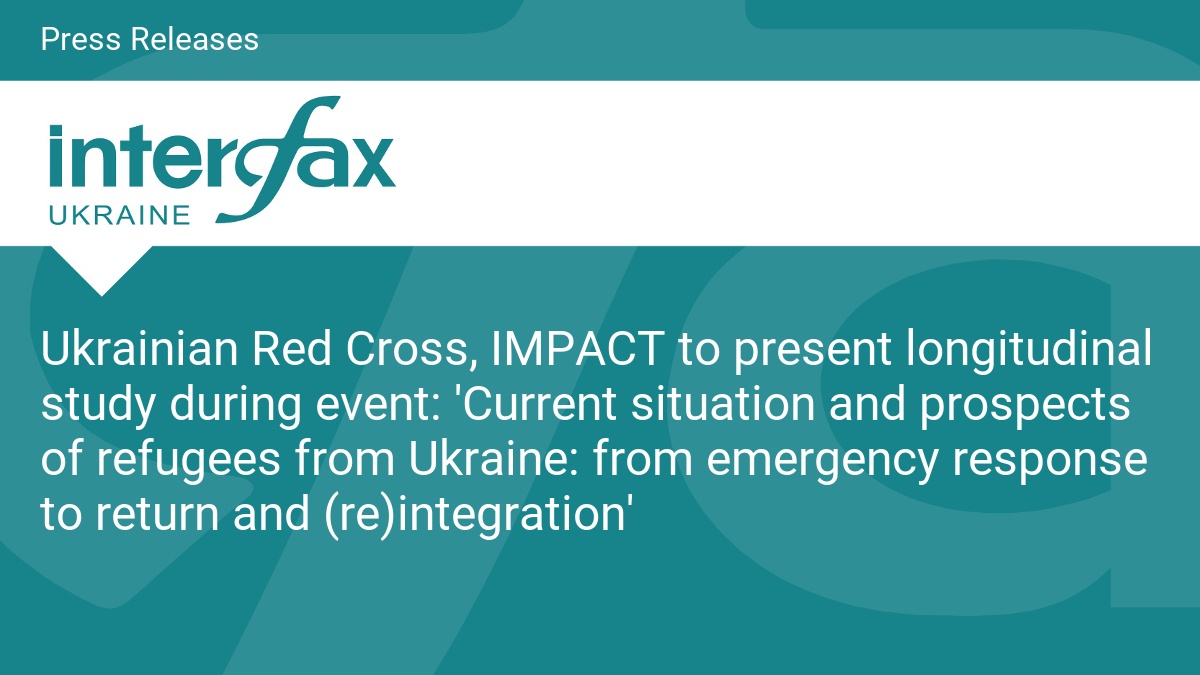 Press Releases

interfax
UKRAINE

Ukrainian Red Cross, IMPACT to present longitudinal study during event: 'Current situation and prospects of refugees from Ukraine: from emergency response to return and (re)integration'